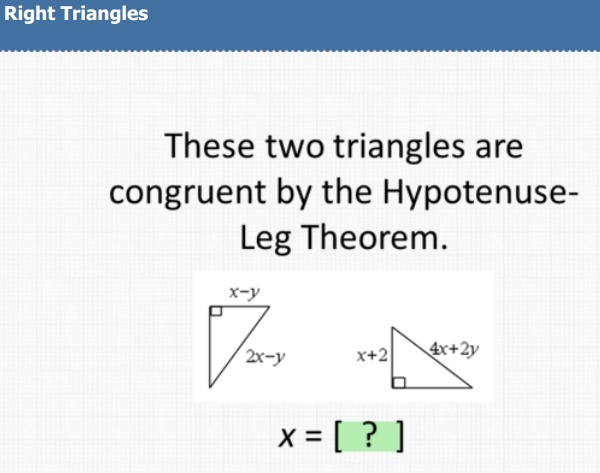 Right Triangles

These two triangles are congruent by the Hypotenuse-Leg Theorem.

$x-y$
$2x-y$
$x+2$
$4x+2y$

$x = [\ ?\ ]$